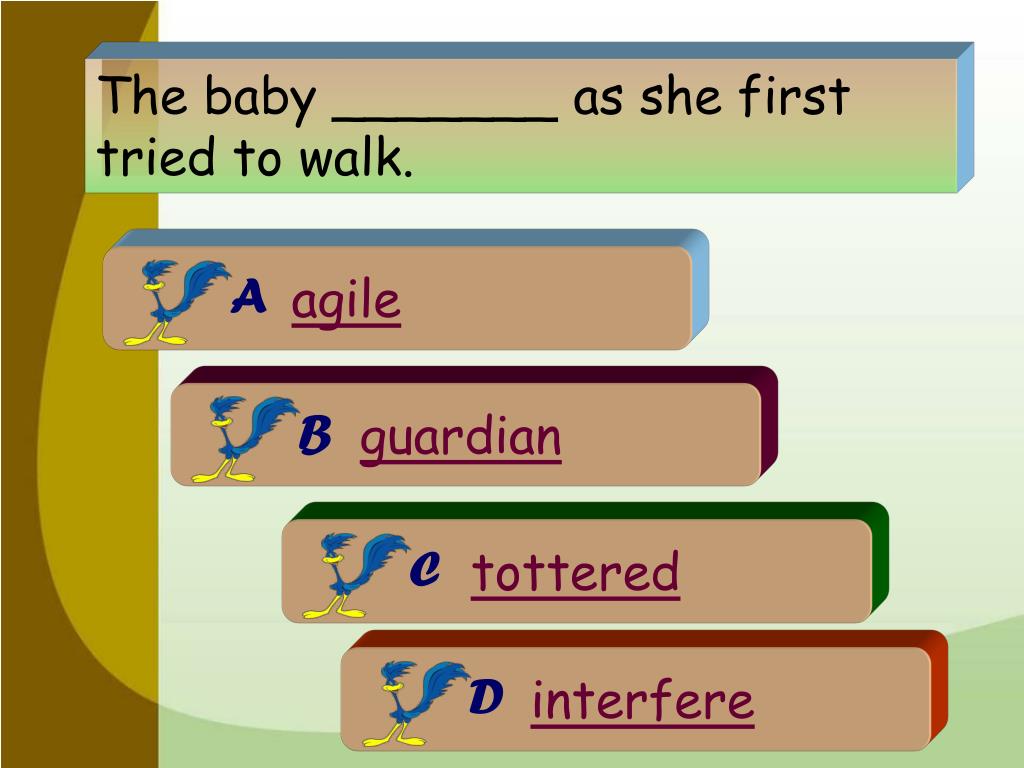 The baby ________ as she first tried to walk.

A agile

B guardian

C tottered

D interfere